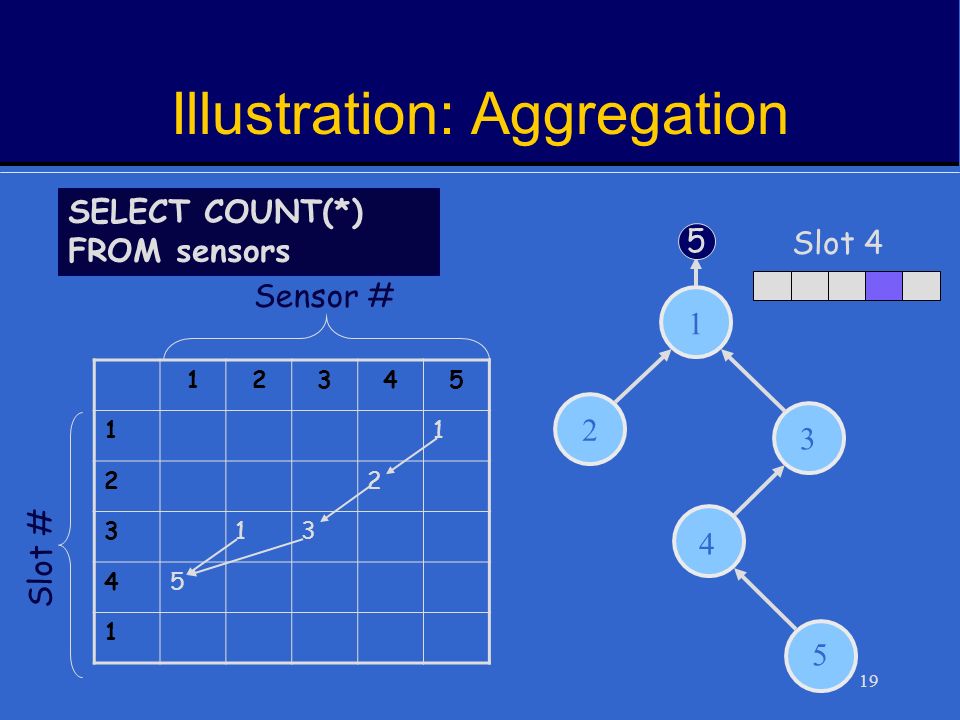 Illustration: Aggregation

SELECT COUNT(*)
FROM sensors

Sensor #

Slot #

| | 1 | 2 | 3 | 4 | 5 |
|---|---|---|---|---|---|
| 1 | | | | | 1 |
| 2 | | | | 2 | |
| 3 | | 1 | 3 | | |
| 4 | 5 | | | | |
| 1 | | | | | |

5

Slot 4

1

2

3

4

5

19